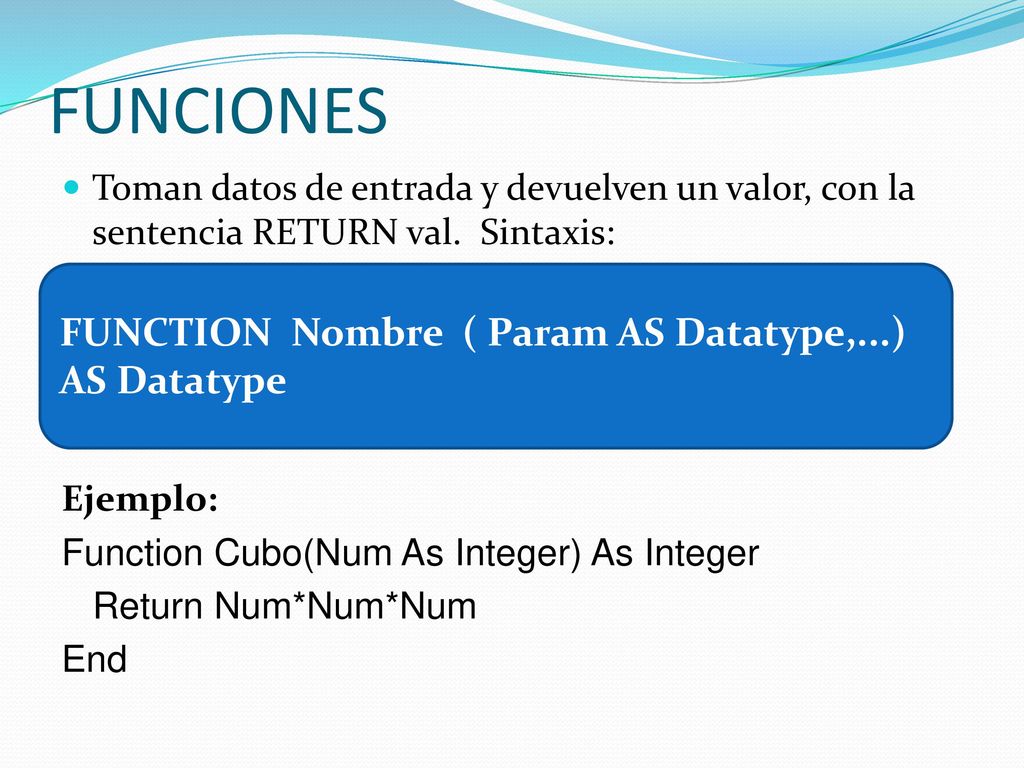 FUNCIONES

Toman datos de entrada y devuelven un valor, con la sentencia RETURN val. Sintaxis:

FUNCTION Nombre ( Param AS Datatype,...) AS Datatype

Ejemplo:
Function Cubo(Num As Integer) As Integer
Return Num*Num*Num
End